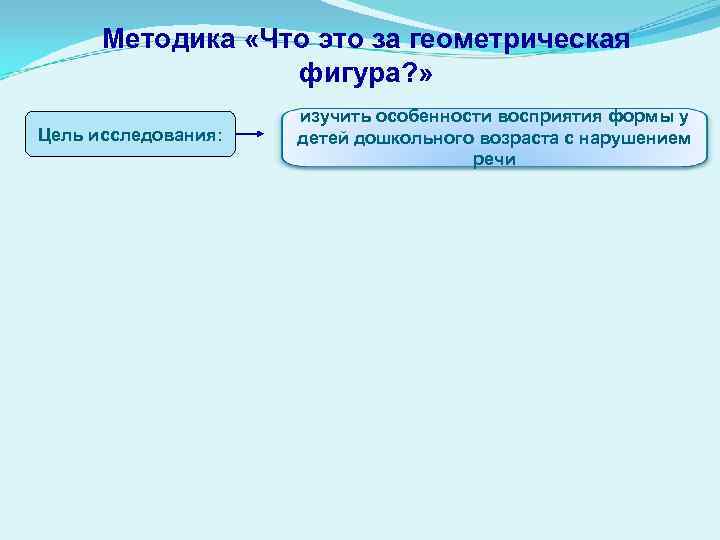 Методика «Что это за геометрическая фигура?»

Цель исследования:

изучить особенности восприятия формы у детей дошкольного возраста с нарушением речи